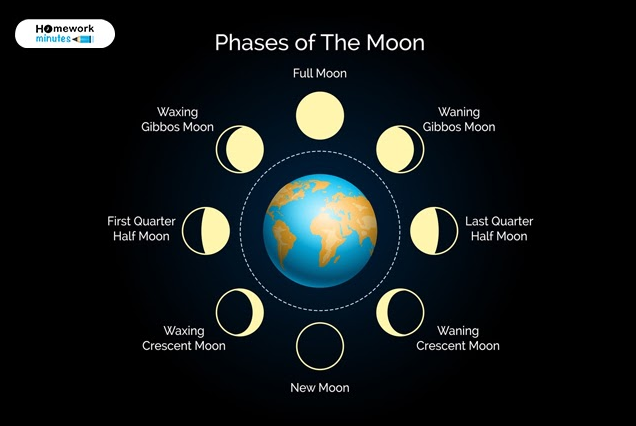 Homework minutes

Phases of The Moon

Full Moon

Waxing Gibbos Moon

Waning Gibbos Moon

First Quarter Half Moon

Last Quarter Half Moon

Waxing Crescent Moon

Waning Crescent Moon

New Moon